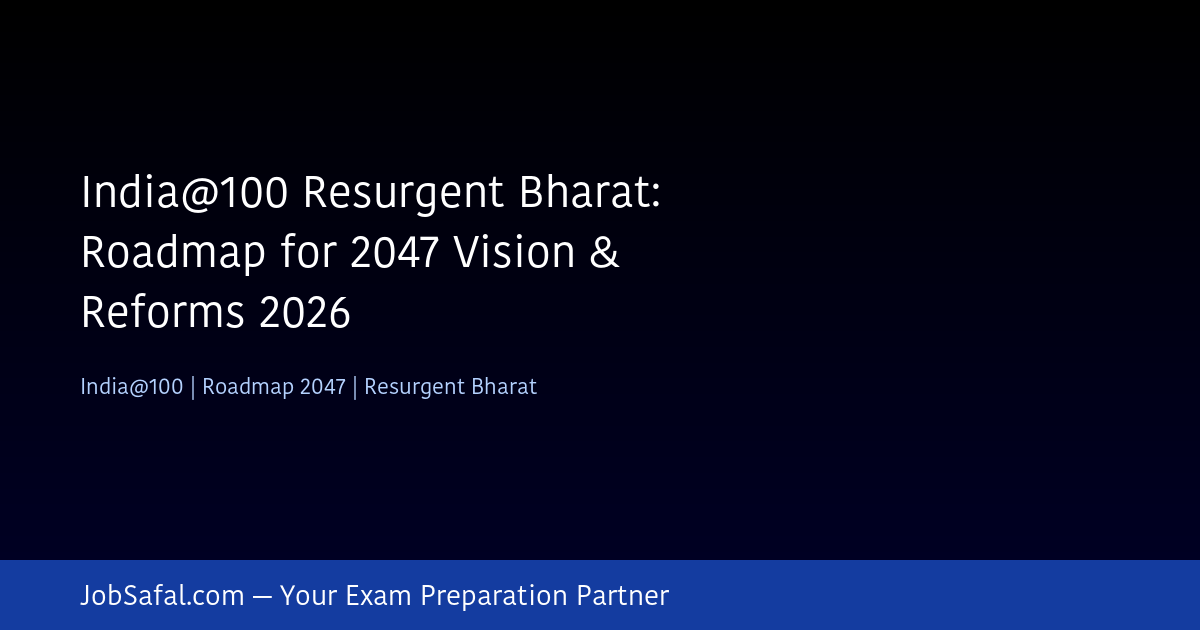 India@100 Resurgent Bharat: Roadmap for 2047 Vision & Reforms 2026

India@100 | Roadmap 2047 | Resurgent Bharat

JobSafal.com — Your Exam Preparation Partner